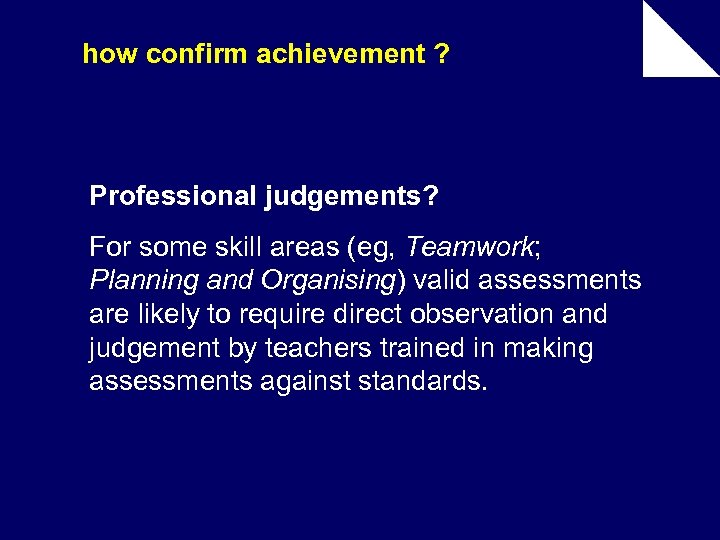 how confirm achievement ?

Professional judgements?

For some skill areas (eg, Teamwork; Planning and Organising) valid assessments are likely to require direct observation and judgement by teachers trained in making assessments against standards.